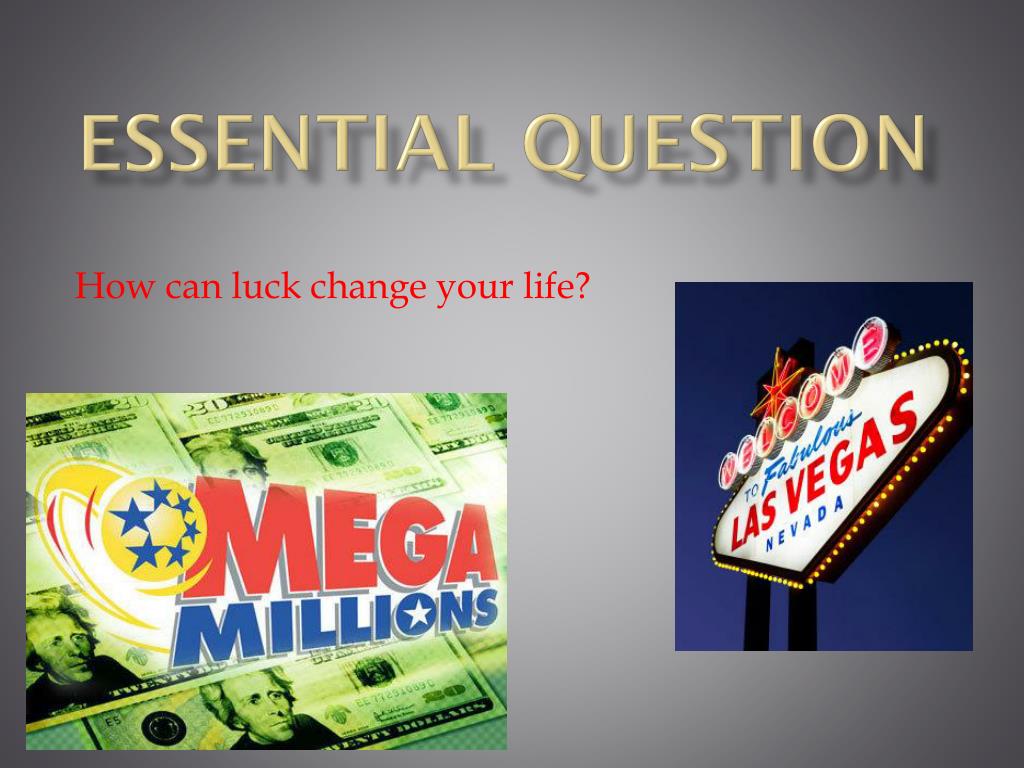 ESSENTIAL QUESTION

How can luck change your life?

MEGA MILLIONS

WELCOME TO Fabulous LAS VEGAS NEVADA